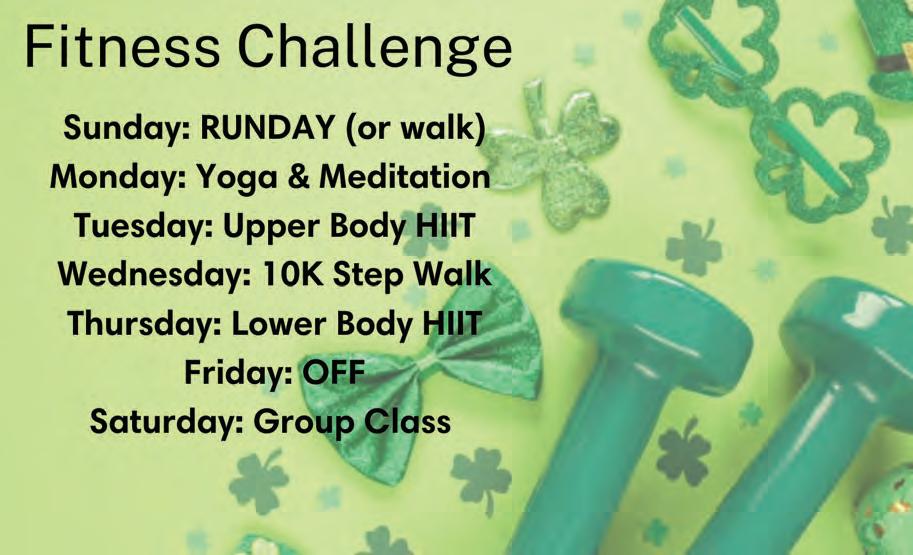 Fitness Challenge

Sunday: RUNDAY (or walk)
Monday: Yoga & Meditation
Tuesday: Upper Body HIIT
Wednesday: 10K Step Walk
Thursday: Lower Body HIIT
Friday: OFF
Saturday: Group Class